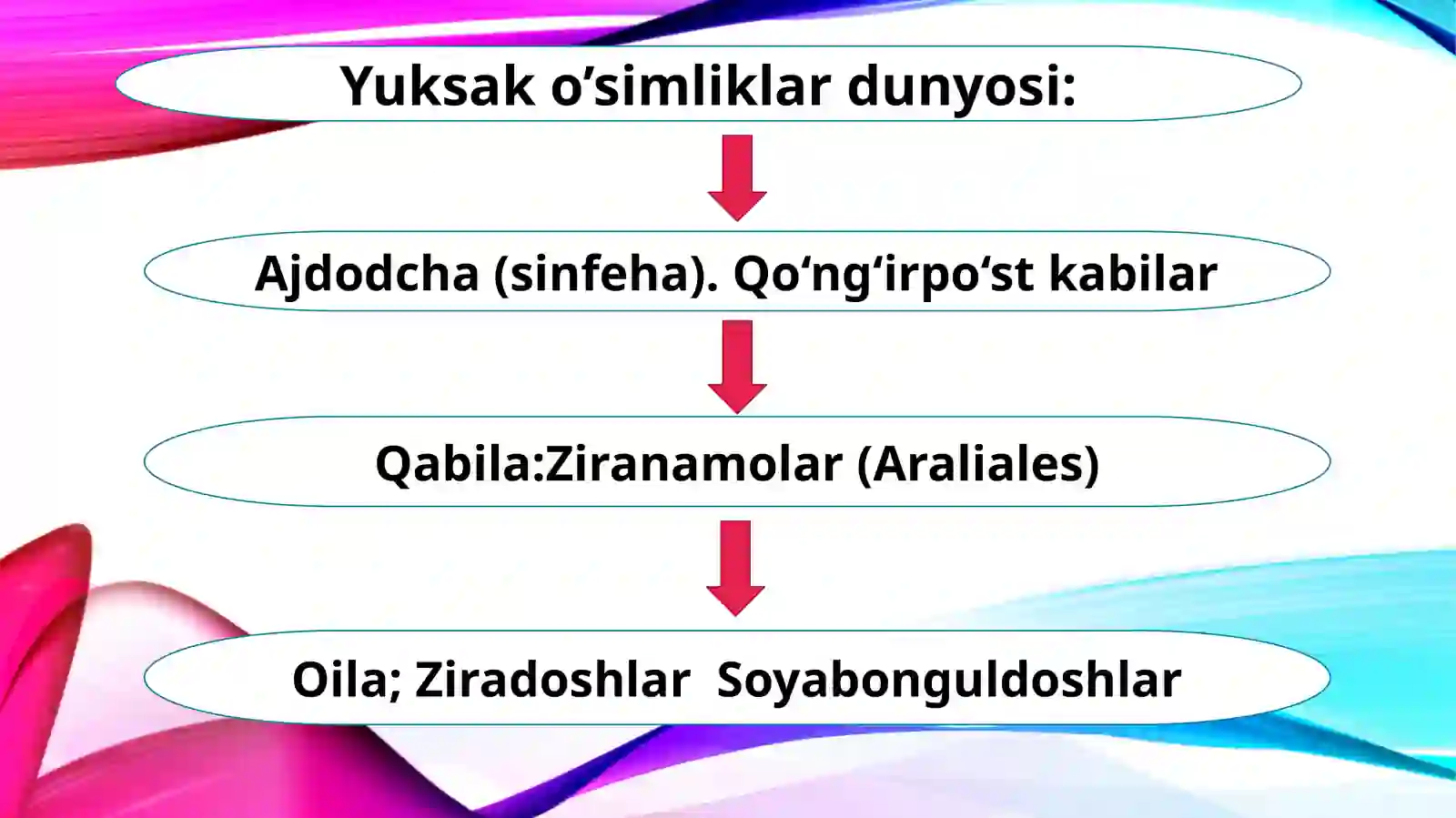 Yuksak o’simliklar dunyosi:

Ajdodcha (sinfeha). Qo‘ng‘irpo‘st kabilar

Qabila:Ziranamolar (Araliales)

Oila; Ziradoshlar  Soyabonguldoshlar